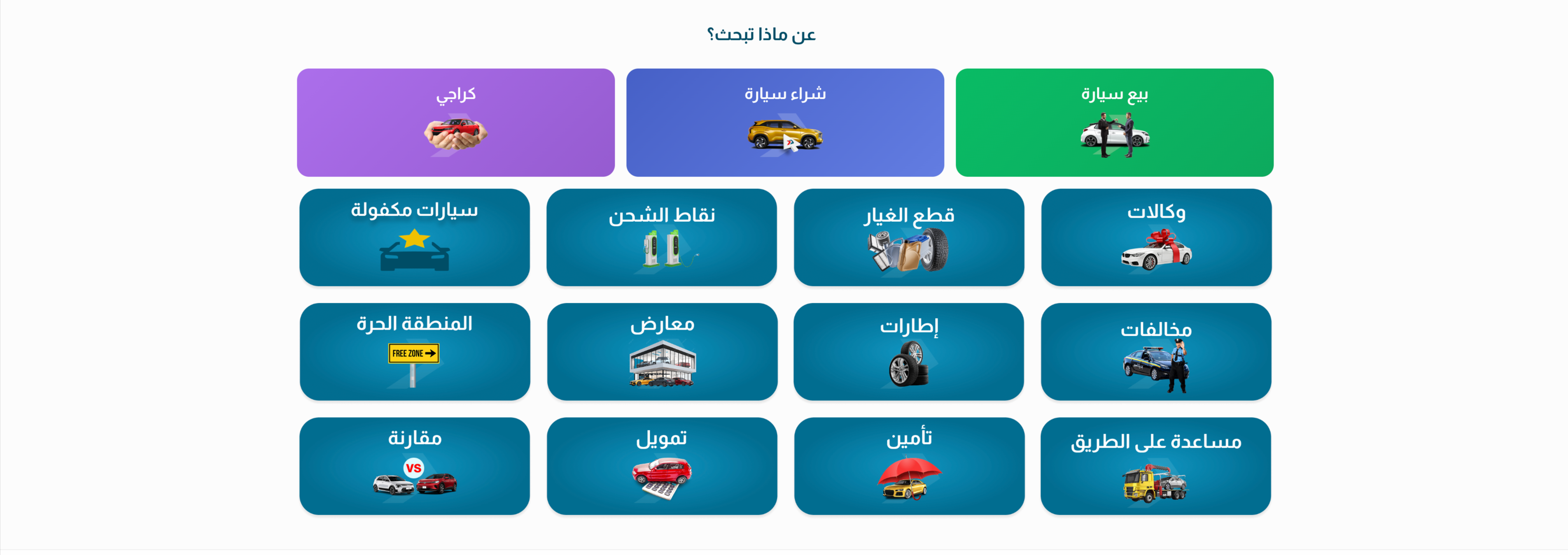 عن ماذا تبحث؟

بيع سيارة

شراء سيارة

كراجي

وكالات

قطع الغيار

نقاط الشحن

سيارات مكفولة

مخالفات

إطارات

معارض

المنطقة الحرة

FREE ZONE

مساعدة على الطريق

تأمين

تمويل

مقارنة

VS